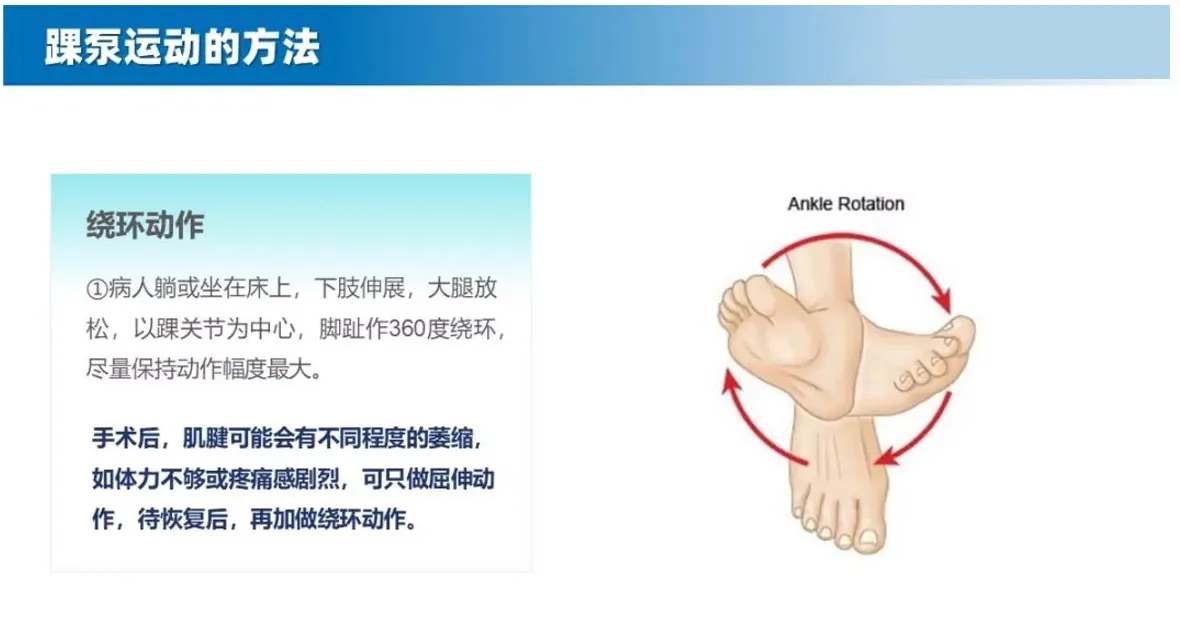 踝泵运动的方法

绕环动作

①病人躺或坐在床上，下肢伸展，大腿放松，以踝关节为中心，脚趾作360度绕环，尽量保持动作幅度最大。

手术后，肌腱可能会有不同程度的萎缩，如体力不够或疼痛感剧烈，可只做屈伸动作，待恢复后，再加做绕环动作。

Ankle Rotation